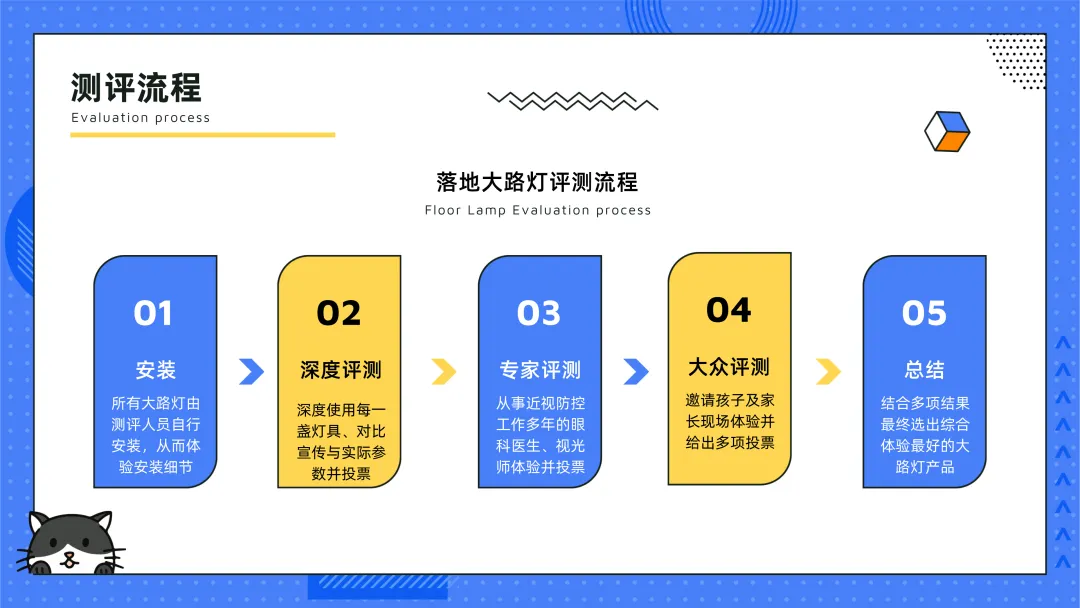 测评流程
Evaluation process

落地大路灯评测流程
Floor Lamp Evaluation process

01
安装
所有大路灯由测评人员自行安装，从而体验安装细节

02
深度评测
深度使用每一盏灯具、对比宣传与实际参数并投票

03
专家评测
从事近视防控工作多年的眼科医生、视光师体验并投票

04
大众评测
邀请孩子及家长现场体验并给出多项投票

05
总结
结合多项结果最终选出综合体验最好的大路灯产品